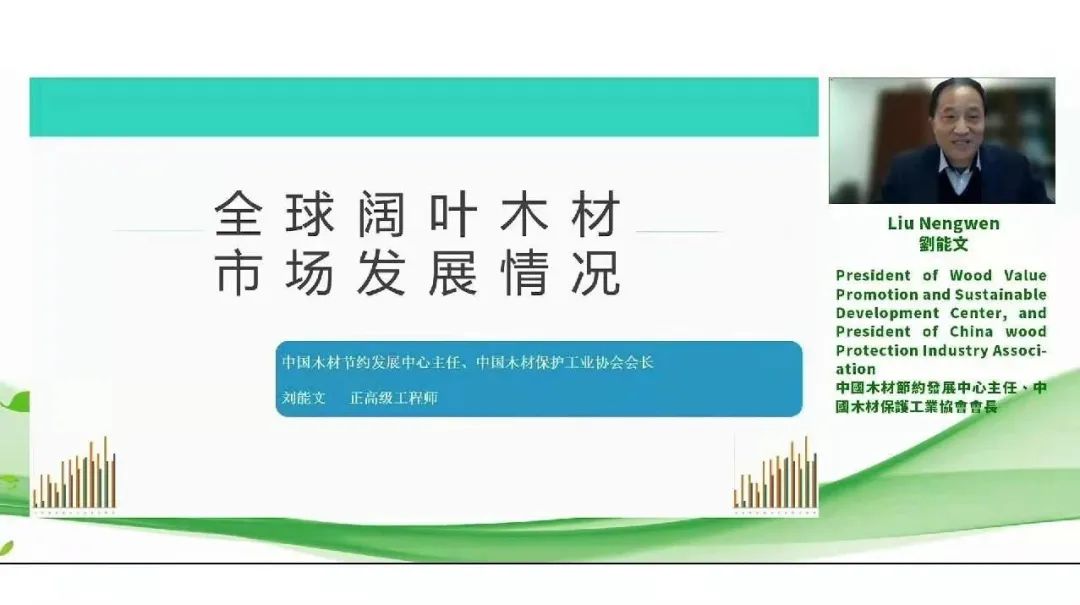 全球阔叶木材
市场发展情况

中国木材节约发展中心主任、中国木材保护工业协会会长

刘能文　　正高级工程师

Liu Nengwen
劉能文

President of Wood Value Promotion and Sustainable Development Center, and President of China wood Protection Industry Association
中國木材節約發展中心主任、中國木材保護工業協會會長